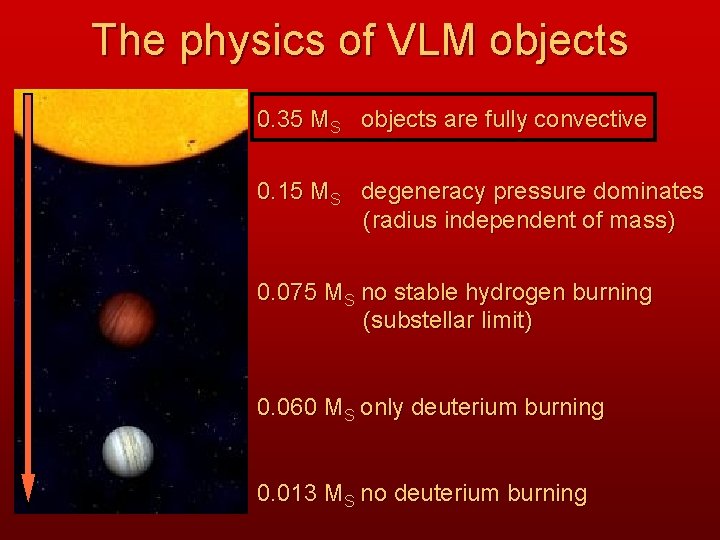 The physics of VLM objects

0.35 $M_S$ objects are fully convective

0.15 $M_S$ degeneracy pressure dominates (radius independent of mass)

0.075 $M_S$ no stable hydrogen burning (substellar limit)

0.060 $M_S$ only deuterium burning

0.013 $M_S$ no deuterium burning